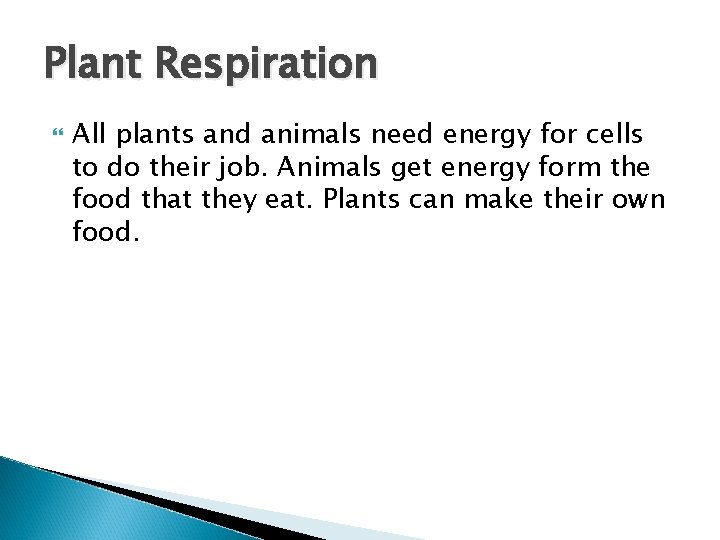 Plant Respiration

All plants and animals need energy for cells to do their job. Animals get energy form the food that they eat. Plants can make their own food.